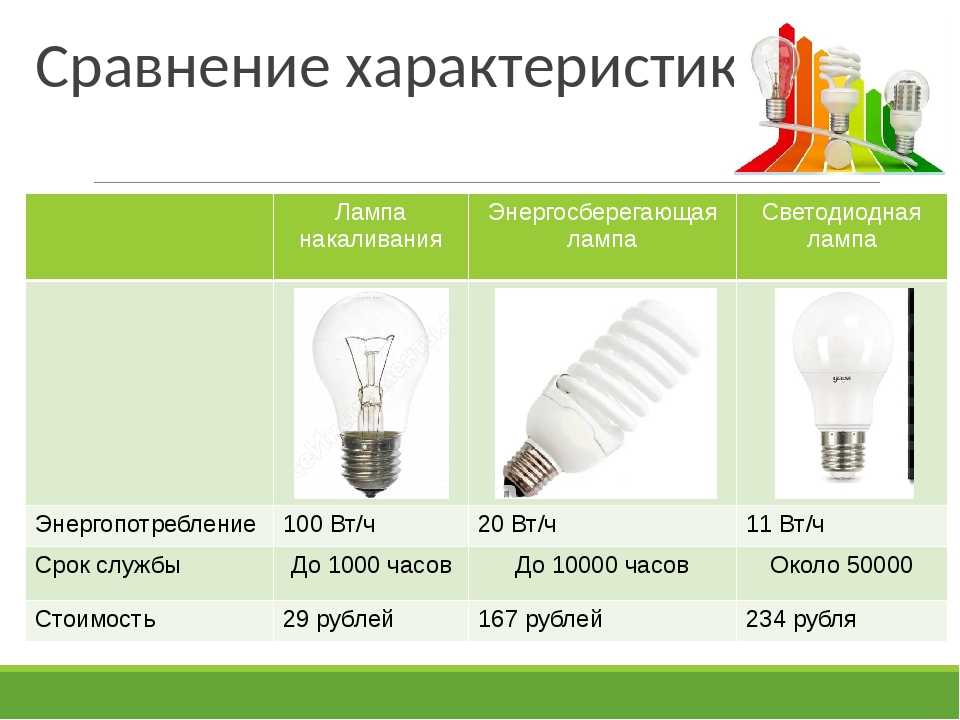 Сравнение характеристик

| | Лампа накаливания | Энергосберегающая лампа | Светодиодная лампа |
|---|---|---|---|
| | | | |
| Энергопотребление | 100 Вт/ч | 20 Вт/ч | 11 Вт/ч |
| Срок службы | До 1000 часов | До 10000 часов | Около 50000 |
| Стоимость | 29 рублей | 167 рублей | 234 рубля |